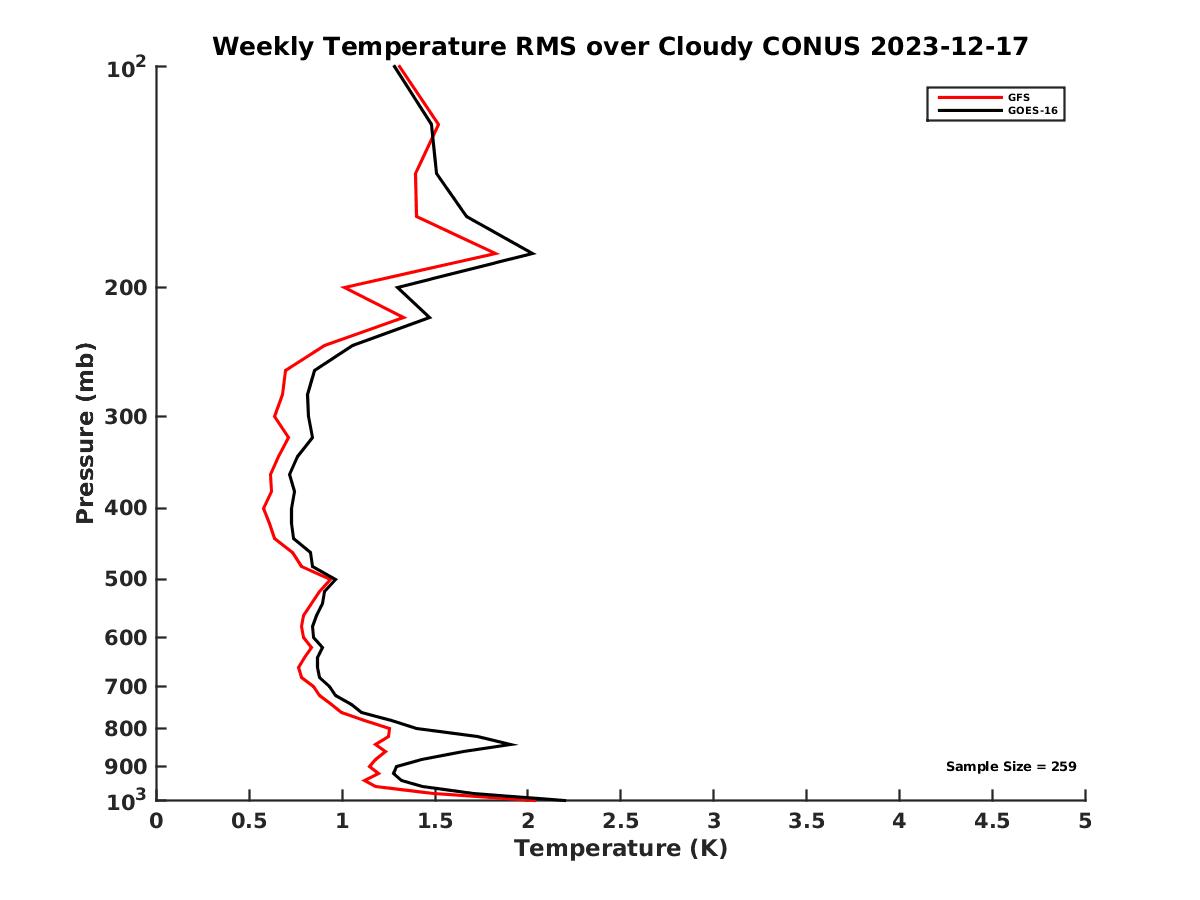 Weekly Temperature RMS over Cloudy CONUS 2023-12-17

GFS
GOES-16

Pressure (mb)

$10^2$
200
300
400
500
600
700
800
900
$10^3$

Sample Size = 259

0
0.5
1
1.5
2
2.5
3
3.5
4
4.5
5

Temperature (K)